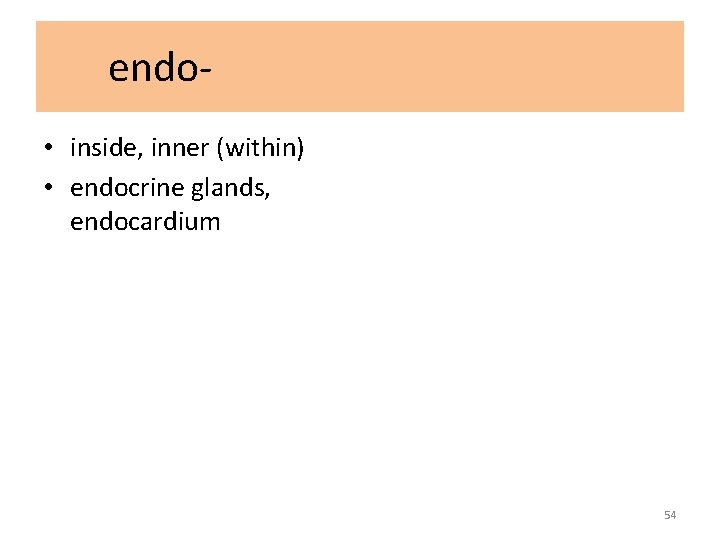 endo-

• inside, inner (within)
• endocrine glands, endocardium

54